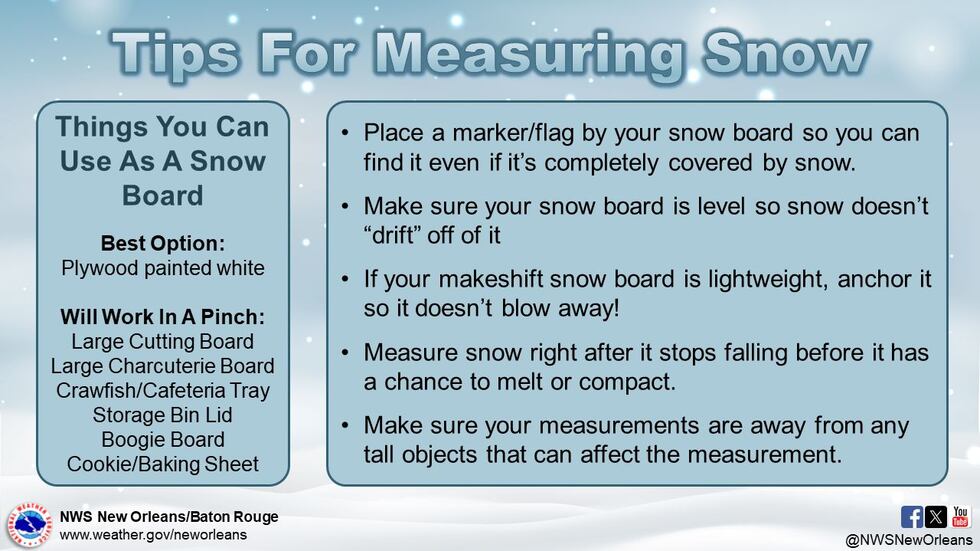 Tips For Measuring Snow

Things You Can Use As A Snow Board

Best Option:
Plywood painted white

Will Work In A Pinch:
Large Cutting Board
Large Charcuterie Board
Crawfish/Cafeteria Tray
Storage Bin Lid
Boogie Board
Cookie/Baking Sheet

• Place a marker/flag by your snow board so you can find it even if it's completely covered by snow.

• Make sure your snow board is level so snow doesn't "drift" off of it

• If your makeshift snow board is lightweight, anchor it so it doesn't blow away!

• Measure snow right after it stops falling before it has a chance to melt or compact.

• Make sure your measurements are away from any tall objects that can affect the measurement.

NWS New Orleans/Baton Rouge
www.weather.gov/neworleans

You Tube
@NWSNewOrleans